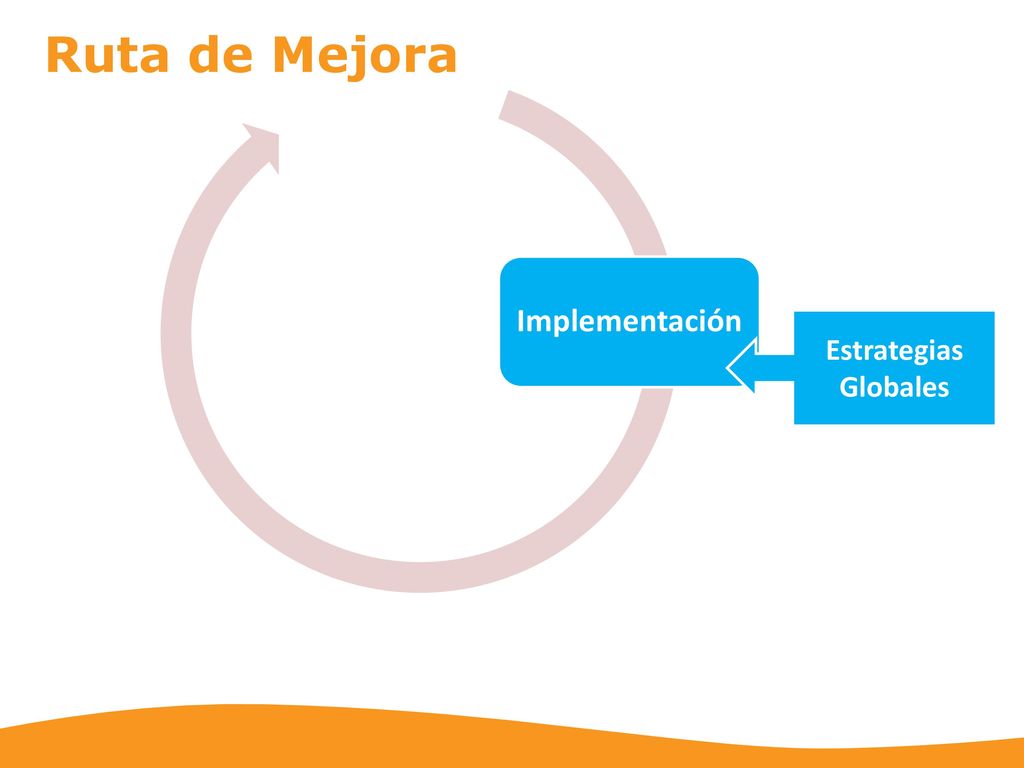 Ruta de Mejora

Implementación

Estrategias Globales